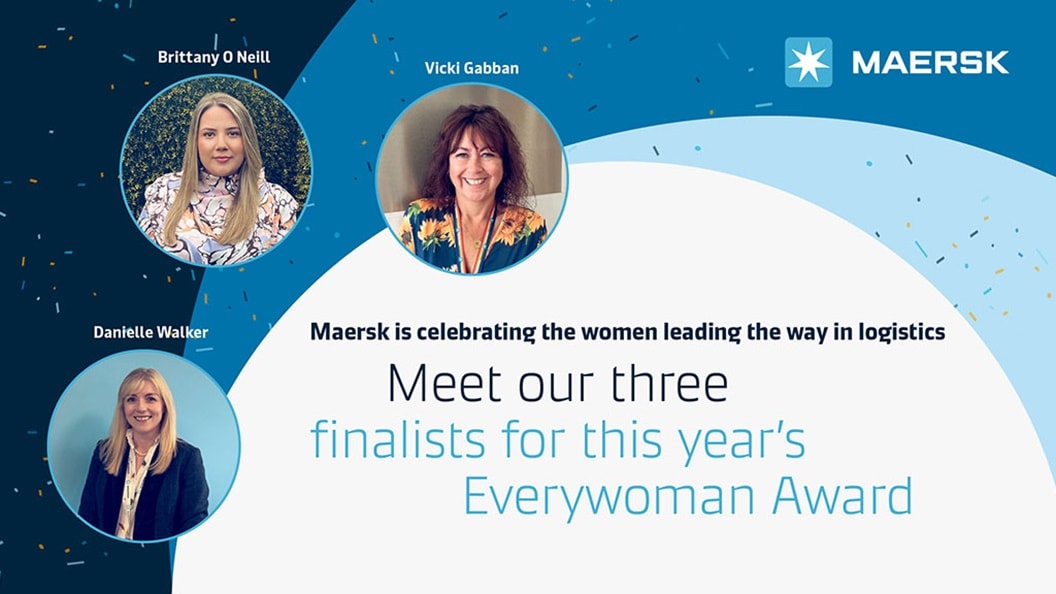 Brittany O Neill

Vicki Gabban

MAERSK

Danielle Walker

Maersk is celebrating the women leading the way in logistics

Meet our three finalists for this year's Everywoman Award